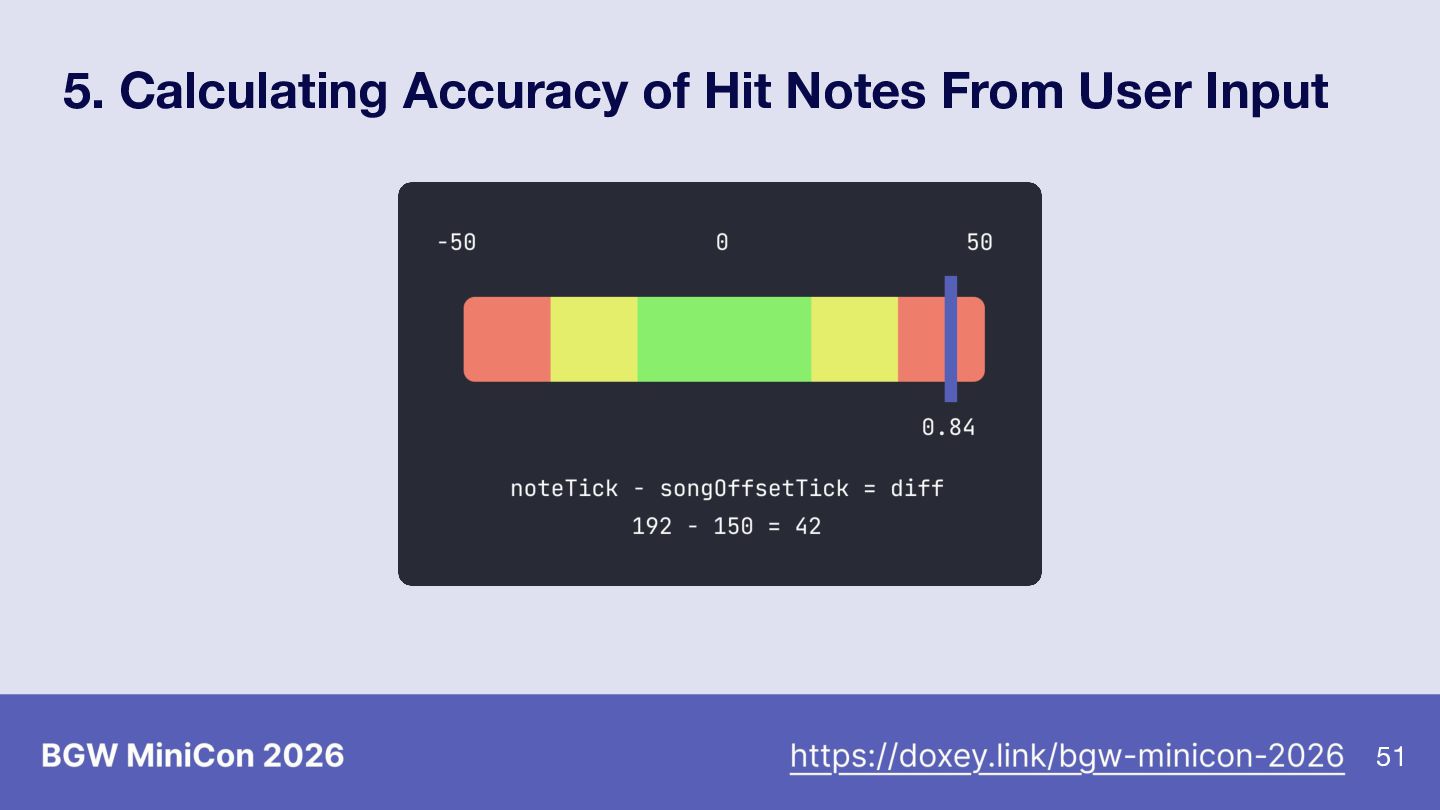 5. Calculating Accuracy of Hit Notes From User Input

-50 0 50

0.84

noteTick - songOffsetTick = diff
192 - 150 = 42

BGW MiniCon 2026

https://doxey.link/bgw-minicon-2026 51